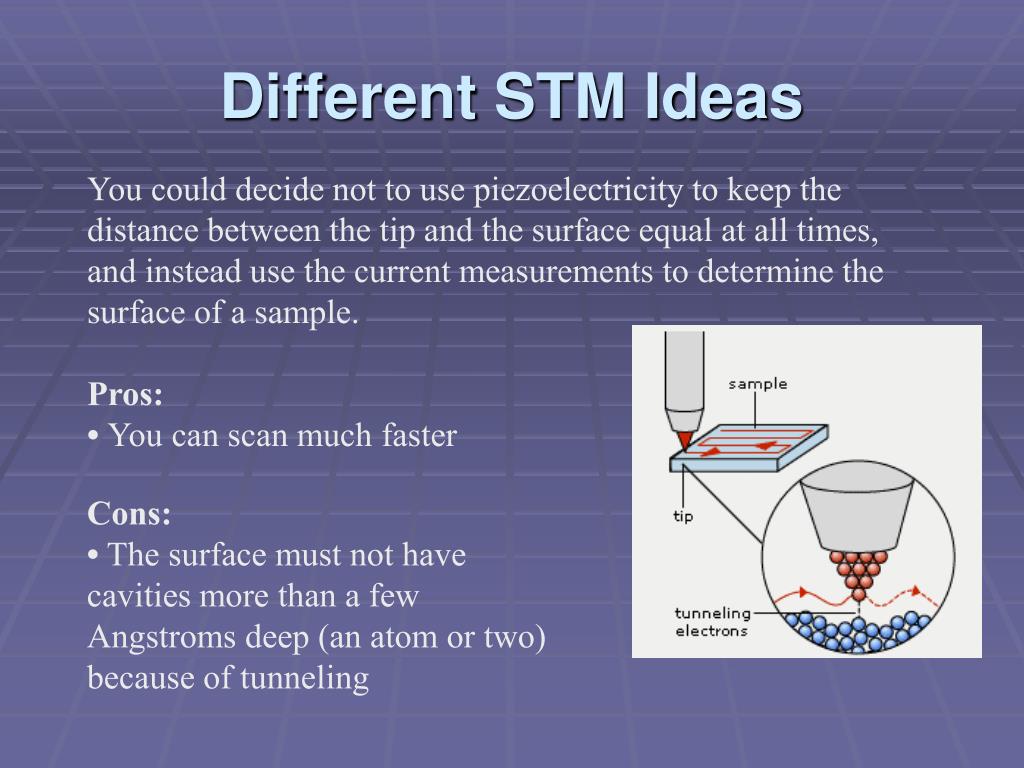 Different STM Ideas

You could decide not to use piezoelectricity to keep the distance between the tip and the surface equal at all times, and instead use the current measurements to determine the surface of a sample.

Pros:
• You can scan much faster

Cons:
• The surface must not have cavities more than a few Angstroms deep (an atom or two) because of tunneling

sample
tip
tunneling electrons